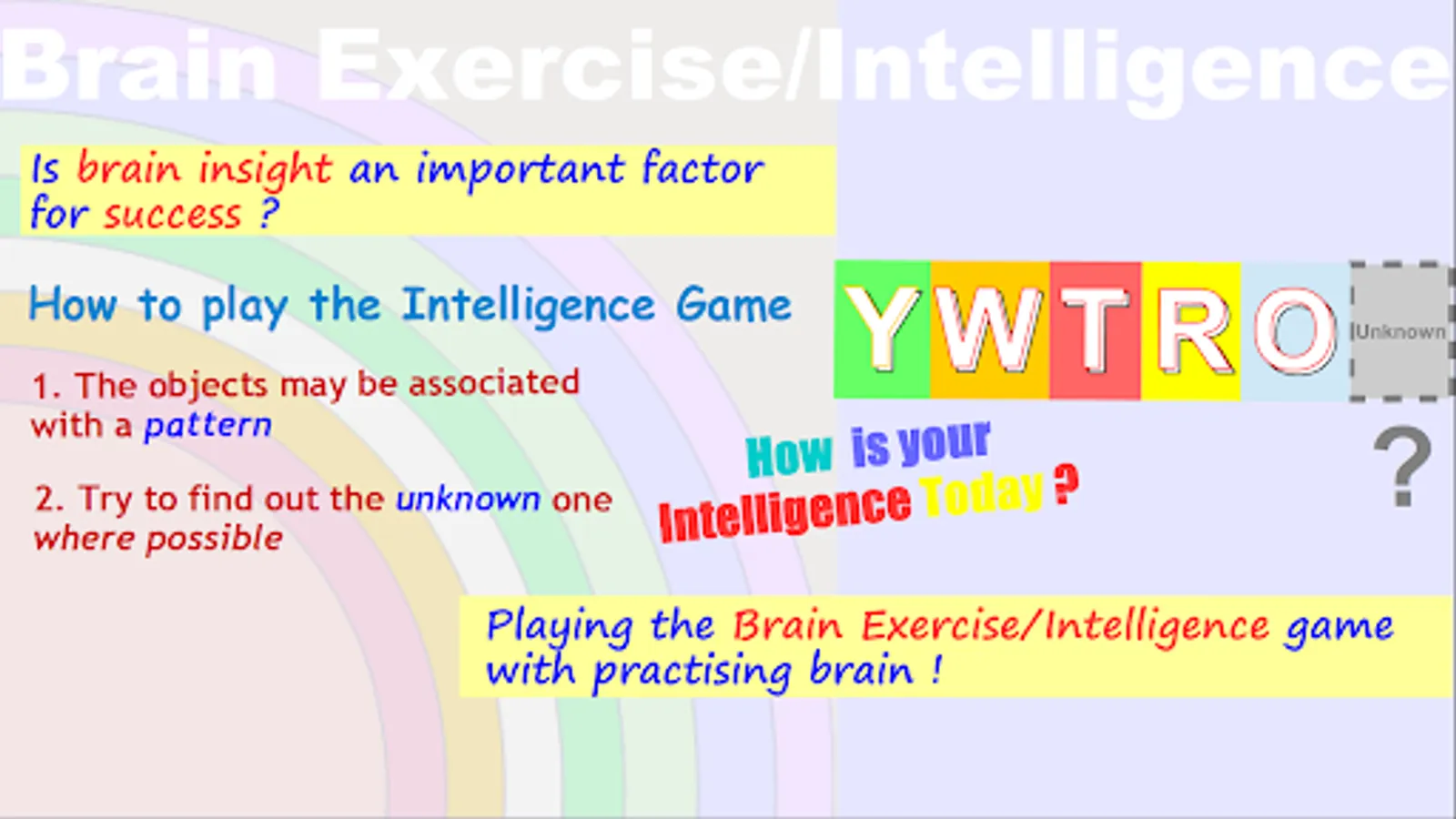 Brain Exercise/Intelligence

Is brain insight an important factor for success ?

How to play the Intelligence Game

1. The objects may be associated with a pattern

2. Try to find out the unknown one where possible

Y W T R O Unknown

?

How is your Intelligence Today ?

Playing the Brain Exercise/Intelligence game with practising brain !